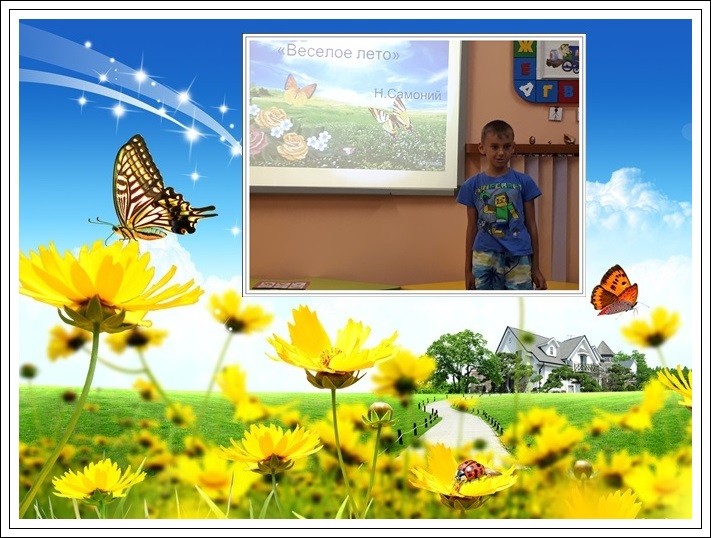 «Веселое лето»

Н.Самоний

Ж
Е
Г В